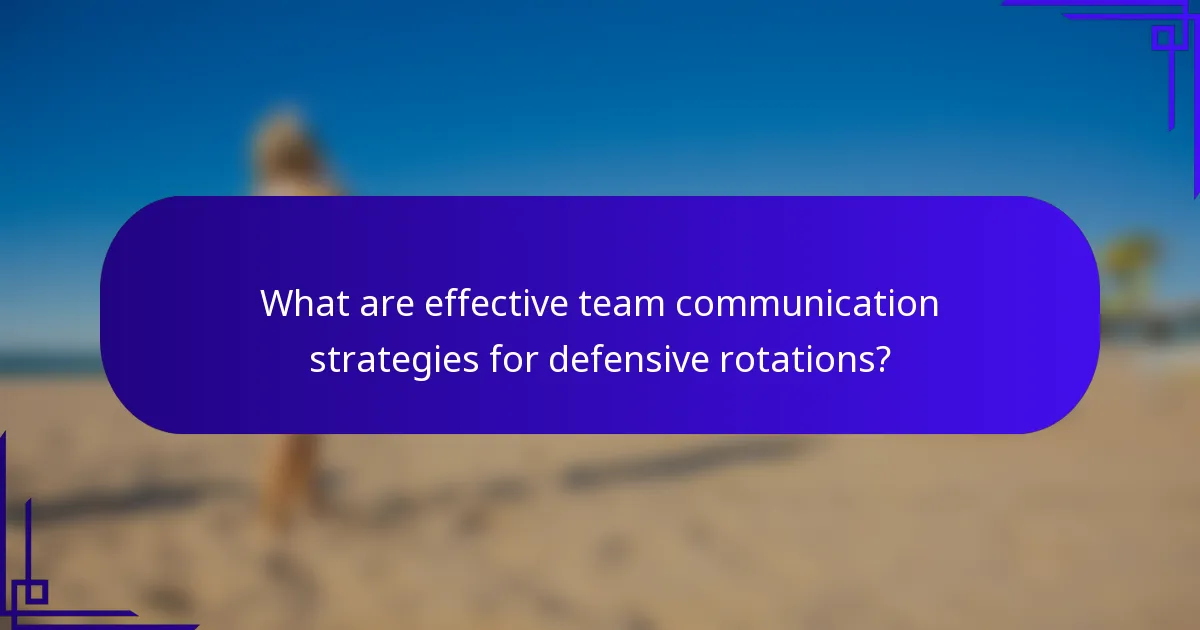 What are effective team communication strategies for defensive rotations?